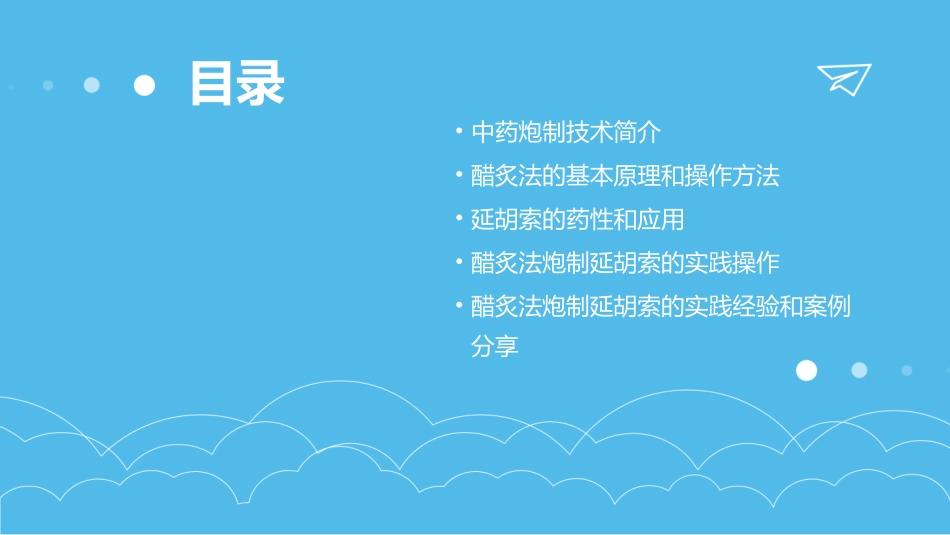 目录

• 中药炮制技术简介
• 醋炙法的基本原理和操作方法
• 延胡索的药性和应用
• 醋炙法炮制延胡索的实践操作
• 醋炙法炮制延胡索的实践经验和案例分享